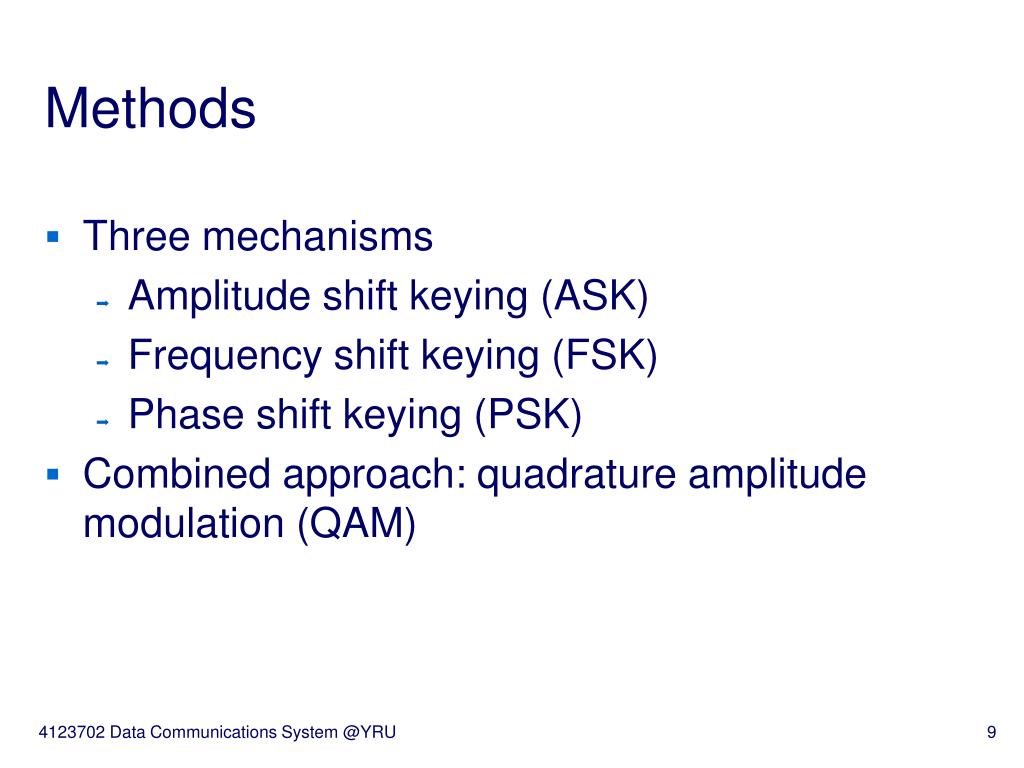 Methods

- Three mechanisms
  - Amplitude shift keying (ASK)
  - Frequency shift keying (FSK)
  - Phase shift keying (PSK)
- Combined approach: quadrature amplitude modulation (QAM)

4123702 Data Communications System @YRU

9